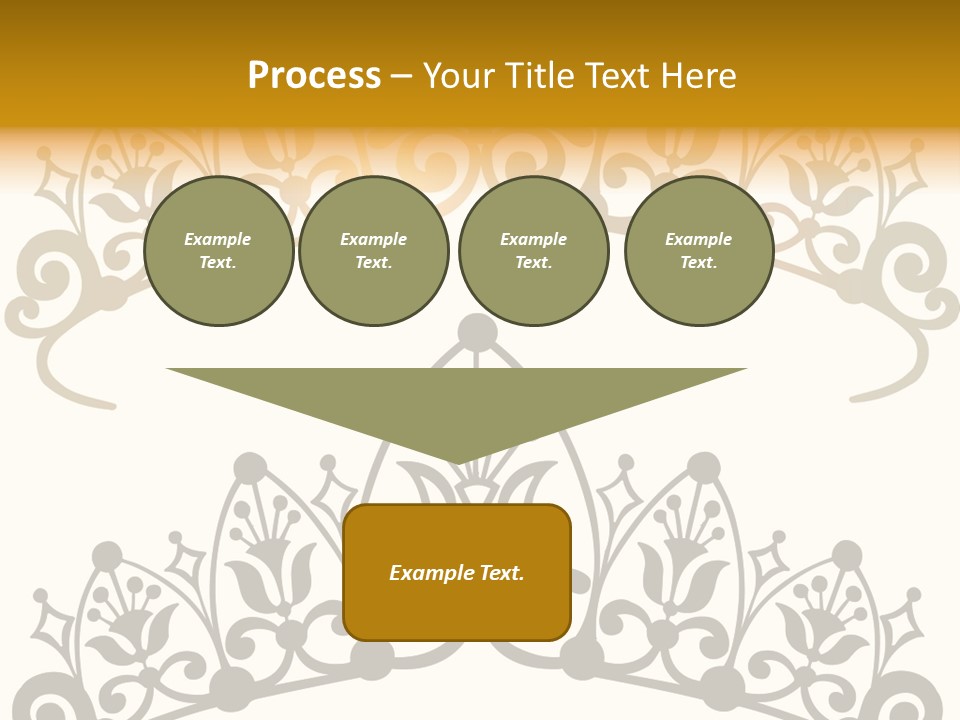 Process – Your Title Text Here

Example Text.

Example Text.

Example Text.

Example Text.

Example Text.